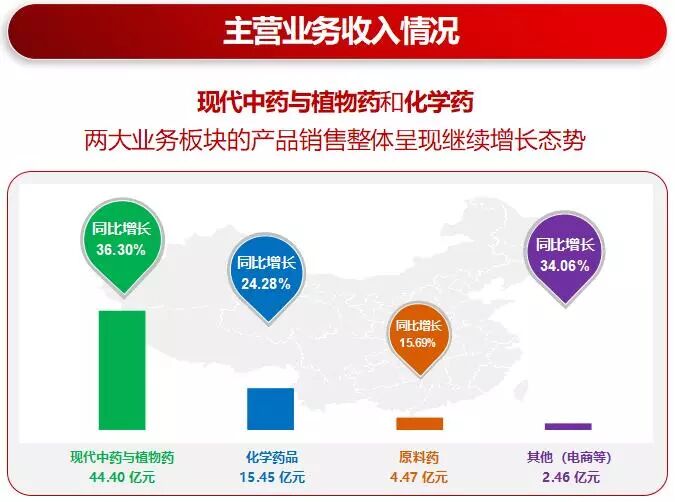 主营业务收入情况

现代中药与植物药和化学药
两大业务板块的产品销售整体呈现继续增长态势

同比增长
36.30%

同比增长
24.28%

同比增长
15.69%

同比增长
34.06%

现代中药与植物药
44.40 亿元

化学药品
15.45 亿元

原料药
4.47 亿元

其他（电商等）
2.46 亿元